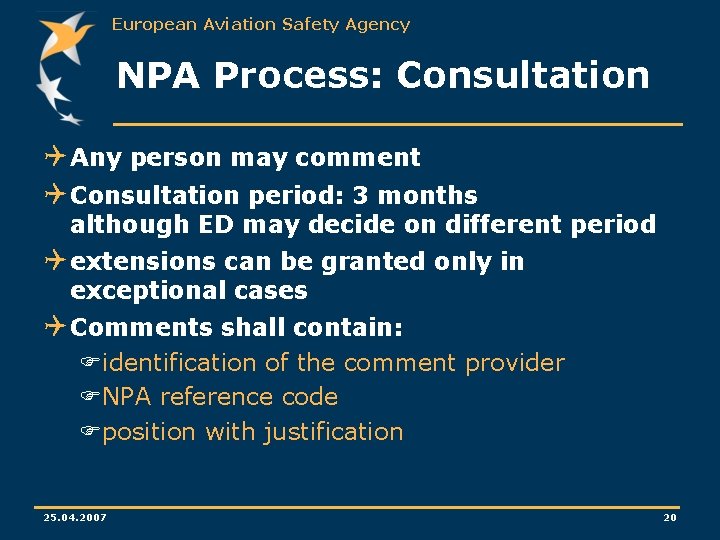 European Aviation Safety Agency

NPA Process: Consultation

Any person may comment

Consultation period: 3 months although ED may decide on different period

extensions can be granted only in exceptional cases

Comments shall contain:

identification of the comment provider

NPA reference code

position with justification

25.04.2007

20